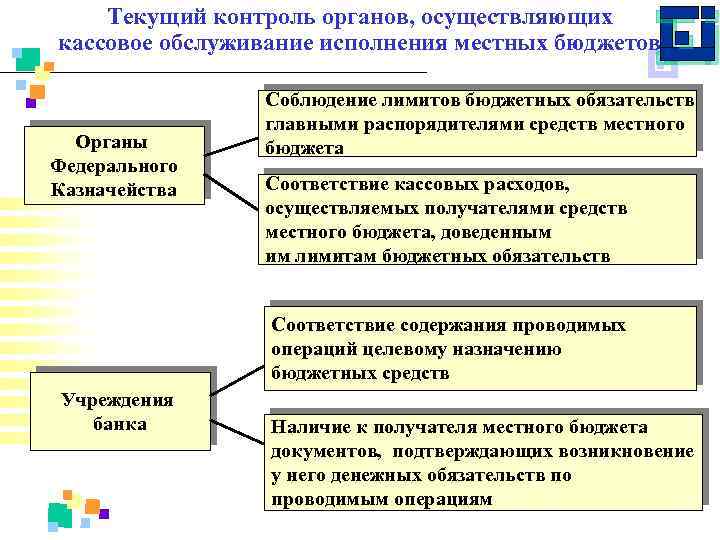 Текущий контроль органов, осуществляющих кассовое обслуживание исполнения местных бюджетов

Органы Федерального Казначейства

Соблюдение лимитов бюджетных обязательств главными распорядителями средств местного бюджета

Соответствие кассовых расходов, осуществляемых получателями средств местного бюджета, доведенным им лимитам бюджетных обязательств

Учреждения банка

Соответствие содержания проводимых операций целевому назначению бюджетных средств

Наличие к получателя местного бюджета документов, подтверждающих возникновение у него денежных обязательств по проводимым операциям